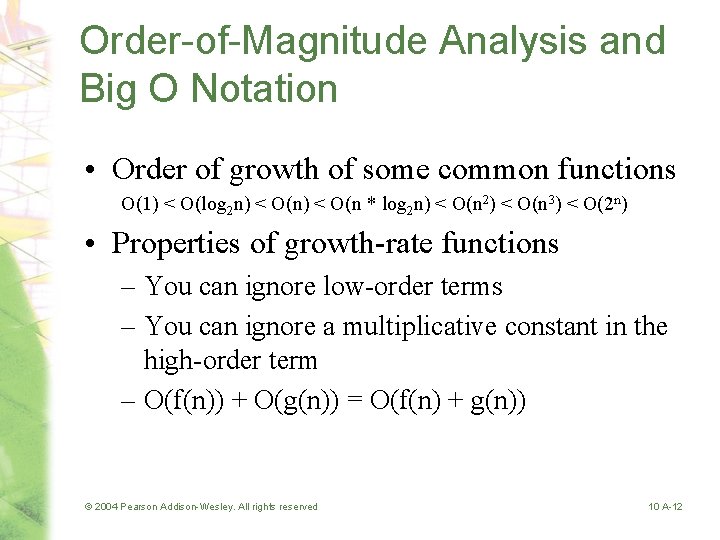 Order-of-Magnitude Analysis and Big O Notation

• Order of growth of some common functions

$O(1) < O(\log_2 n) < O(n) < O(n * \log_2 n) < O(n^2) < O(n^3) < O(2^n)$

• Properties of growth-rate functions

– You can ignore low-order terms

– You can ignore a multiplicative constant in the high-order term

– $O(f(n)) + O(g(n)) = O(f(n) + g(n))$

© 2004 Pearson Addison-Wesley. All rights reserved

10 A-12